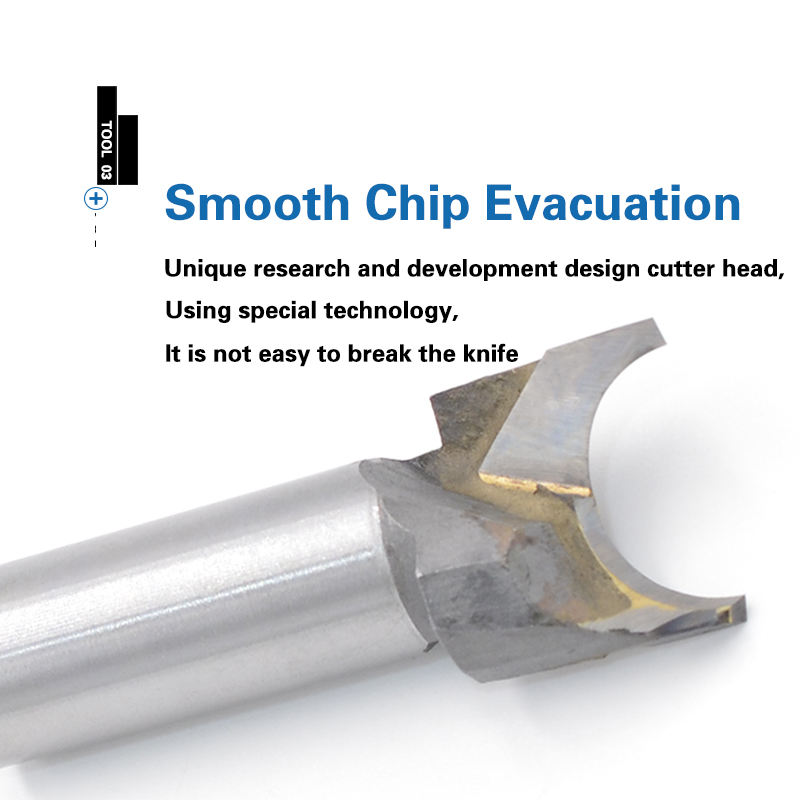 TOOL 03

Smooth Chip Evacuation

Unique research and development design cutter head,
Using special technology,
It is not easy to break the knife